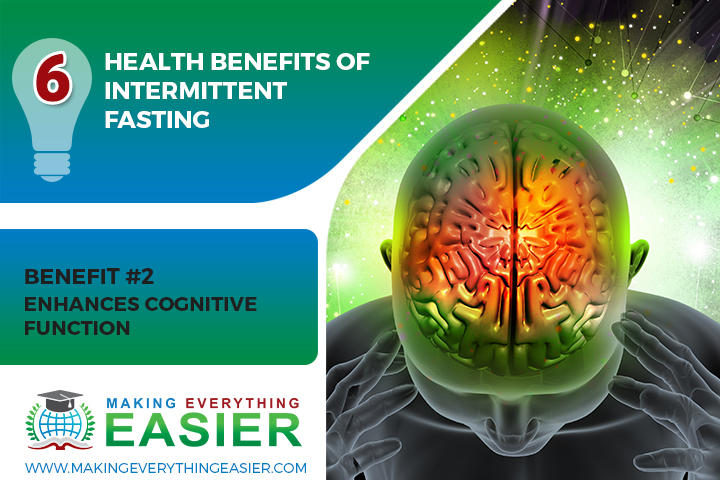 6

HEALTH BENEFITS OF INTERMITTENT FASTING

BENEFIT #2
ENHANCES COGNITIVE FUNCTION

MAKING EVERYTHING
EASIER

WWW.MAKINGEVERYTHINGEASIER.COM